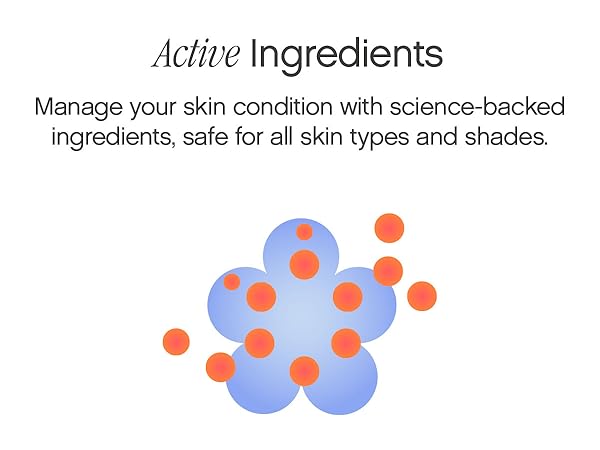 Active Ingredients

Manage your skin condition with science-backed ingredients, safe for all skin types and shades.